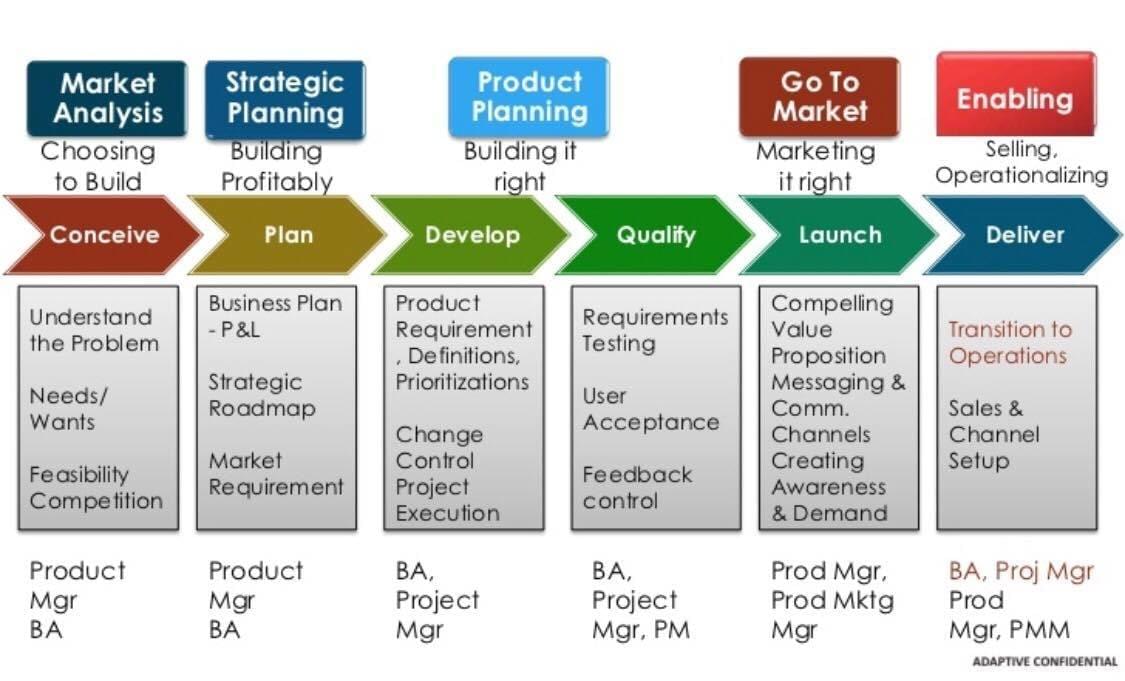 Market Analysis
Choosing to Build

Strategic Planning
Building Profitably

Product Planning
Building it right

Go To Market
Marketing it right

Enabling
Selling, Operationalizing

Conceive

Plan

Develop

Qualify

Launch

Deliver

Understand the Problem

Needs/ Wants

Feasibility Competition

Business Plan - P&L

Strategic Roadmap

Market Requirement

Product Requirement , Definitions, Prioritizations

Change Control Project Execution

Requirements Testing

User Acceptance

Feedback control

Compelling Value Proposition Messaging & Comm. Channels Creating Awareness & Demand

Transition to Operations

Sales & Channel Setup

Product Mgr BA

Product Mgr BA

BA, Project Mgr

BA, Project Mgr, PM

Prod Mgr, Prod Mktg Mgr

BA, Proj Mgr Prod Mgr, PMM

ADAPTIVE CONFIDENTIAL